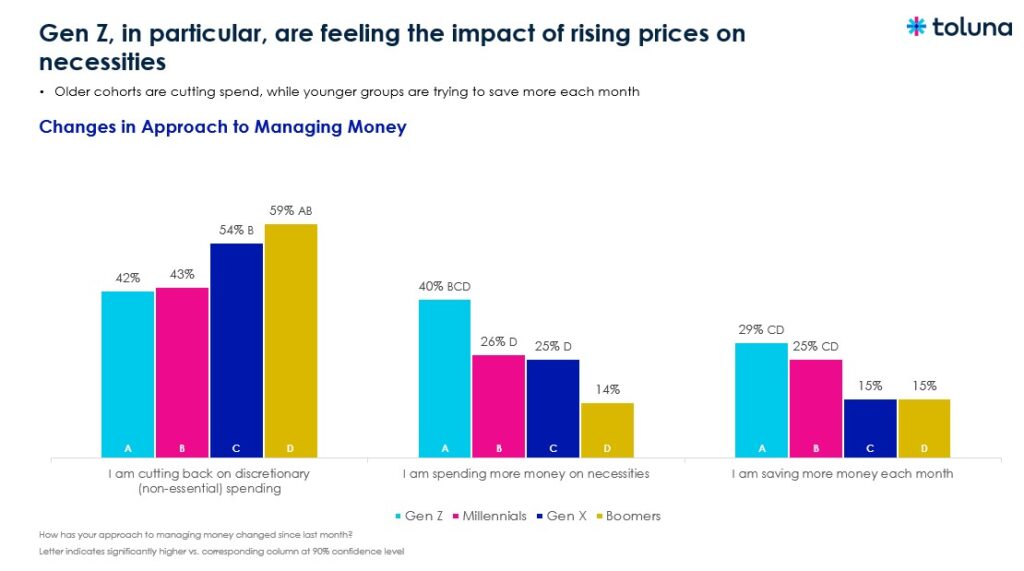 Gen Z, in particular, are feeling the impact of rising prices on necessities

toluna

• Older cohorts are cutting spend, while younger groups are trying to save more each month

Changes in Approach to Managing Money

42%
43%
54% B
59% AB
A B C D
I am cutting back on discretionary (non-essential) spending

40% BCD
26% D
25% D
14%
A B C D
I am spending more money on necessities

29% CD
25% CD
15%
15%
A B C D
I am saving more money each month

Gen Z Millennials Gen X Boomers

How has your approach to managing money changed since last month?
Letter indicates significantly higher vs. corresponding column at 90% confidence level